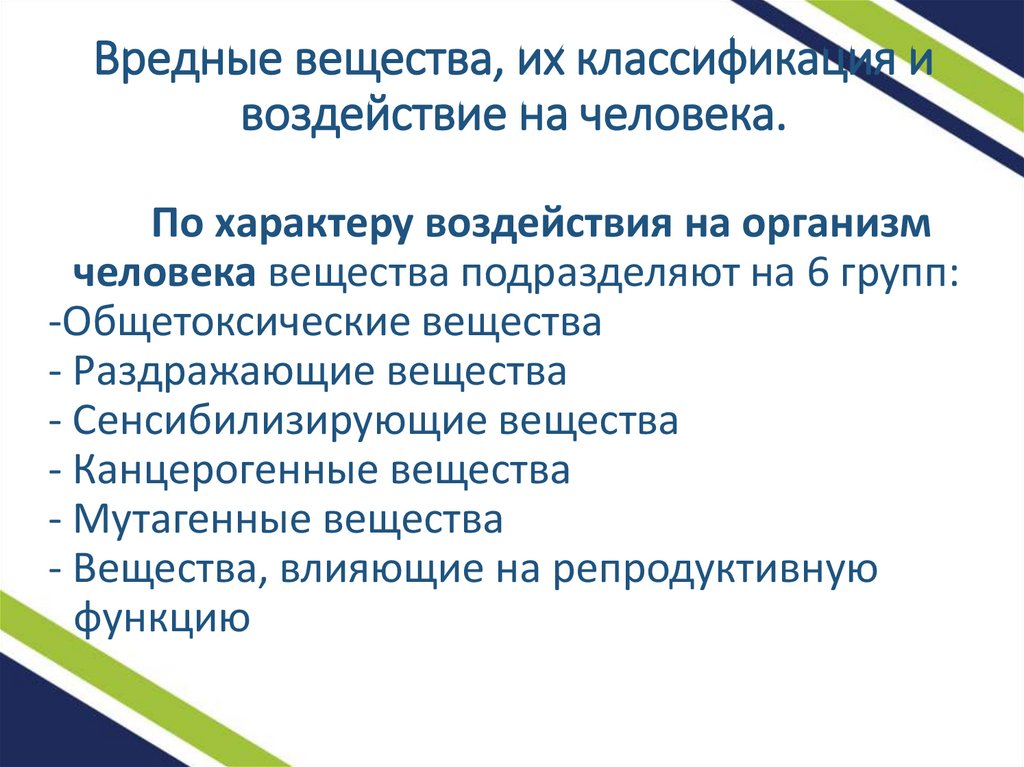 Вредные вещества, их классификация и воздействие на человека.

По характеру воздействия на организм человека вещества подразделяют на 6 групп:
-Общетоксические вещества
- Раздражающие вещества
- Сенсибилизирующие вещества
- Канцерогенные вещества
- Мутагенные вещества
- Вещества, влияющие на репродуктивную функцию